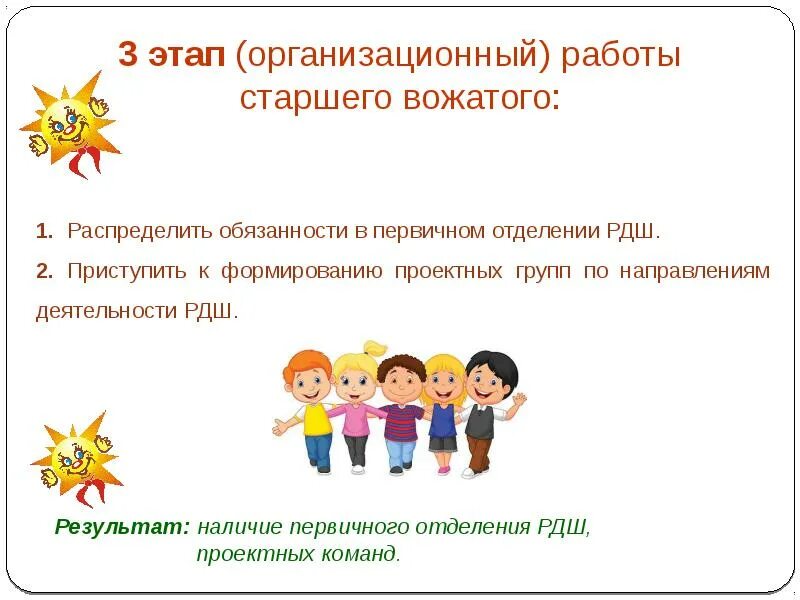 3 этап (организационный) работы старшего вожатого:

1. Распределить обязанности в первичном отделении РДШ.

2. Приступить к формированию проектных групп по направлениям деятельности РДШ.

Результат: наличие первичного отделения РДШ, проектных команд.